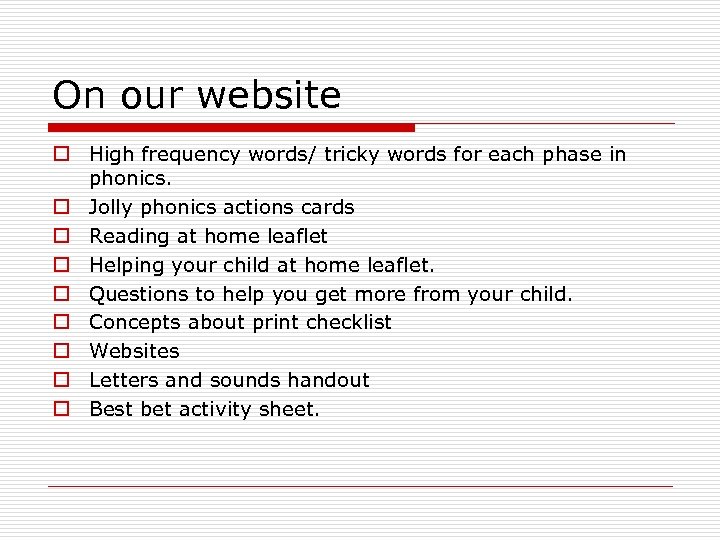 On our website

- High frequency words/ tricky words for each phase in phonics.
- Jolly phonics actions cards
- Reading at home leaflet
- Helping your child at home leaflet.
- Questions to help you get more from your child.
- Concepts about print checklist
- Websites
- Letters and sounds handout
- Best bet activity sheet.